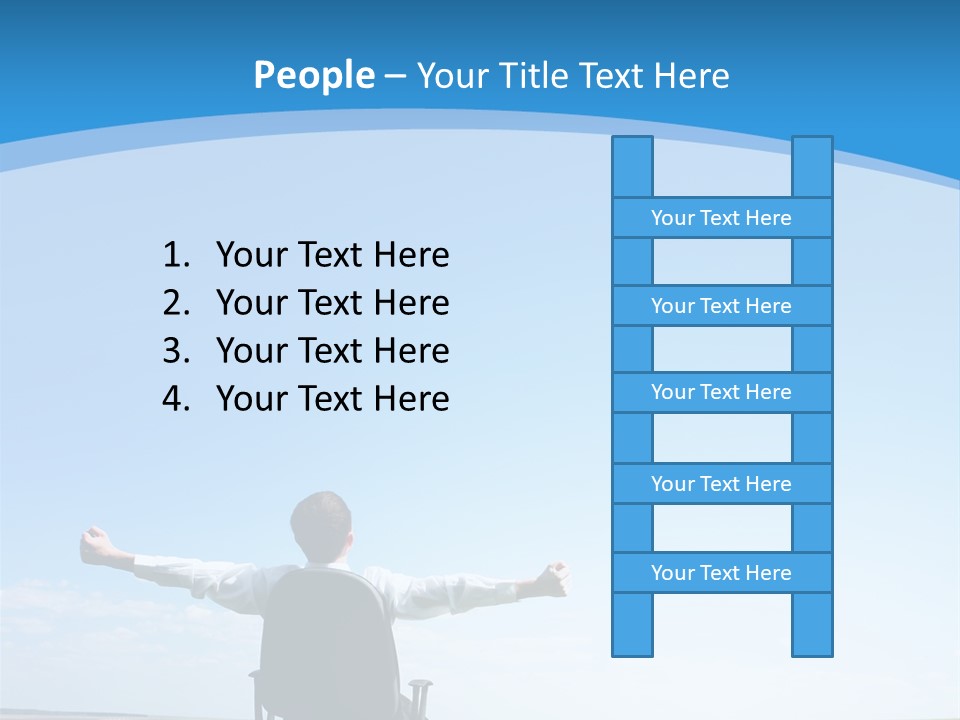 People – Your Title Text Here

1. Your Text Here
2. Your Text Here
3. Your Text Here
4. Your Text Here

Your Text Here

Your Text Here

Your Text Here

Your Text Here

Your Text Here